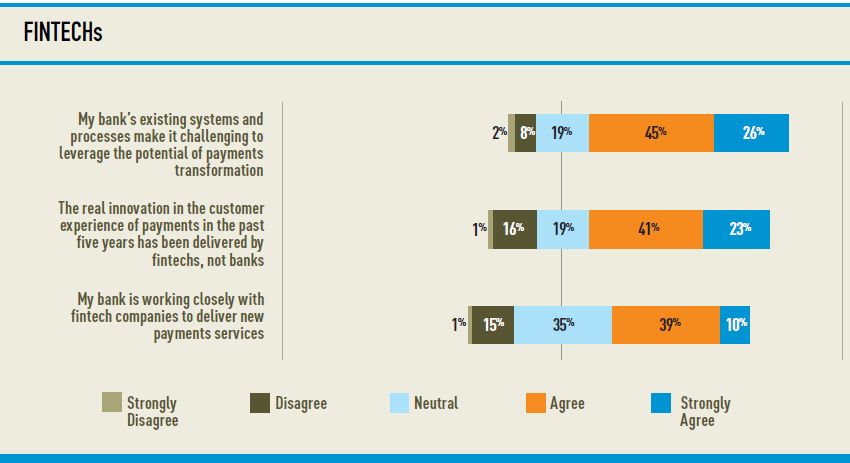 FINTECHs

My bank's existing systems and processes make it challenging to leverage the potential of payments transformation

2% 8% 19% 45% 26%

The real innovation in the customer experience of payments in the past five years has been delivered by fintechs, not banks

1% 16% 19% 41% 23%

My bank is working closely with fintech companies to deliver new payments services

1% 15% 35% 39% 10%

Strongly Disagree
Disagree
Neutral
Agree
Strongly Agree